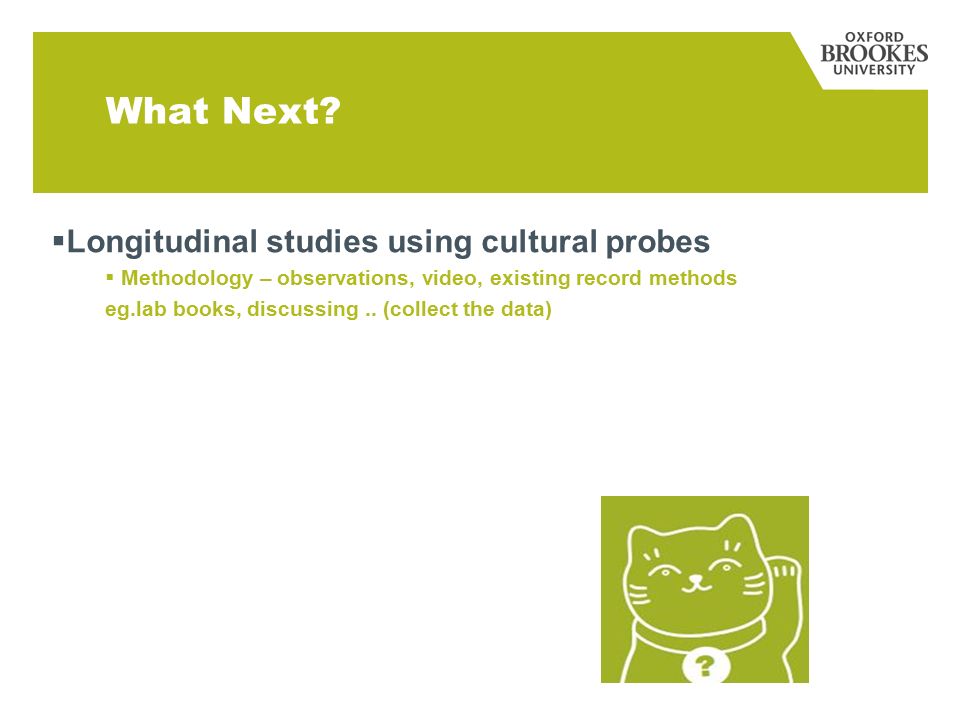 OXFORD
BROOKES
UNIVERSITY

What Next?

▪Longitudinal studies using cultural probes
▪ Methodology – observations, video, existing record methods eg.lab books, discussing .. (collect the data)

?